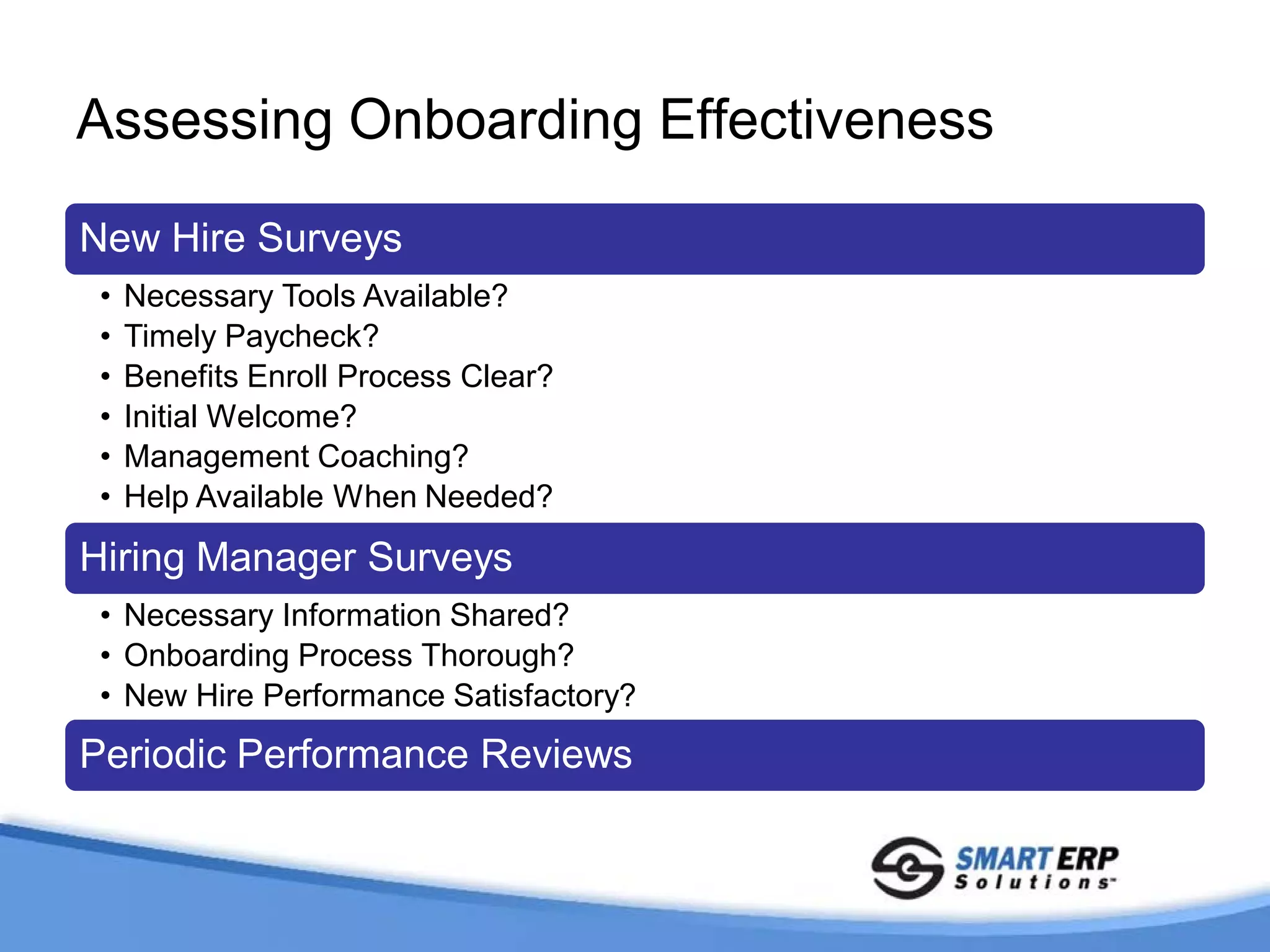 Assessing Onboarding Effectiveness

New Hire Surveys

• Necessary Tools Available?
• Timely Paycheck?
• Benefits Enroll Process Clear?
• Initial Welcome?
• Management Coaching?
• Help Available When Needed?

Hiring Manager Surveys

• Necessary Information Shared?
• Onboarding Process Thorough?
• New Hire Performance Satisfactory?

Periodic Performance Reviews

SMART ERP Solutions